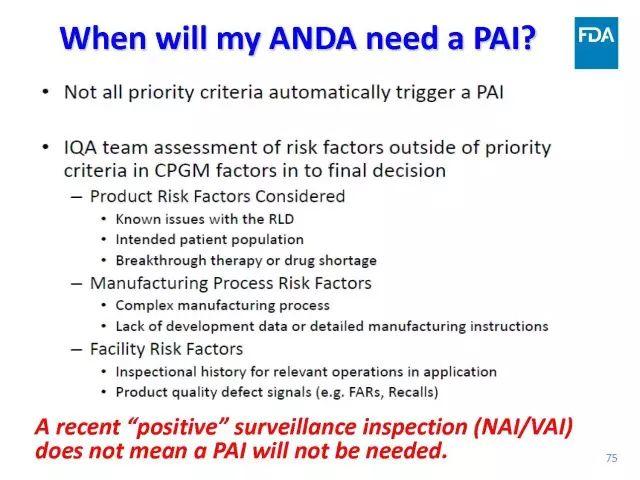 When will my ANDA need a PAI?

FDA

• Not all priority criteria automatically trigger a PAI

• IQA team assessment of risk factors outside of priority criteria in CPGM factors in to final decision
  – Product Risk Factors Considered
    • Known issues with the RLD
    • Intended patient population
    • Breakthrough therapy or drug shortage
  – Manufacturing Process Risk Factors
    • Complex manufacturing process
    • Lack of development data or detailed manufacturing instructions
  – Facility Risk Factors
    • Inspectional history for relevant operations in application
    • Product quality defect signals (e.g. FARs, Recalls)

A recent "positive" surveillance inspection (NAI/VAI) does not mean a PAI will not be needed.

75